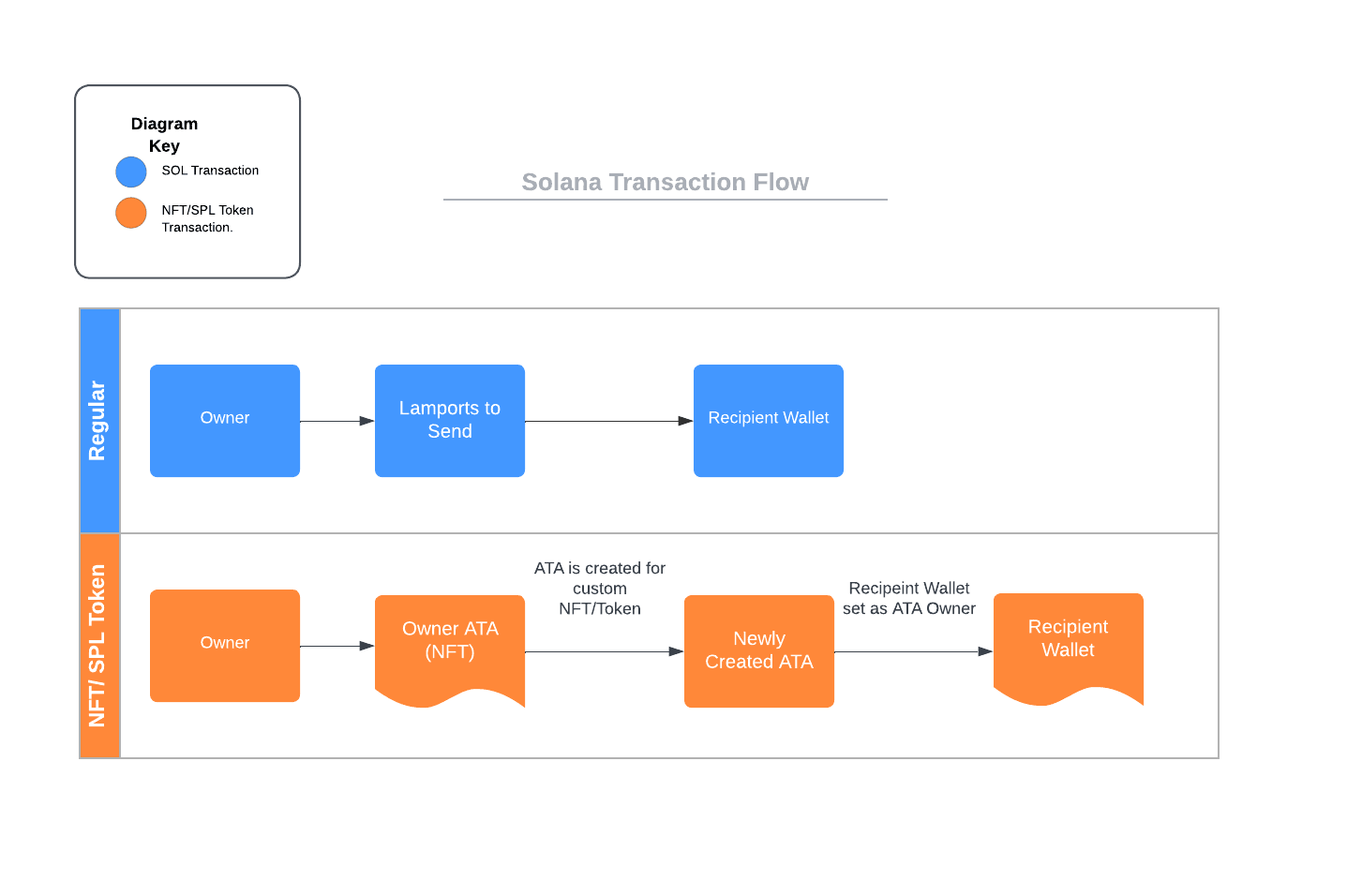 Diagram Key

SOL Transaction

NFT/SPL Token Transaction.

Solana Transaction Flow

Regular

Owner

Lamports to Send

Recipient Wallet

NFT/ SPL Token

Owner

Owner ATA (NFT)

ATA is created for custom NFT/Token

Newly Created ATA

Recipeint Wallet set as ATA Owner

Recipient Wallet